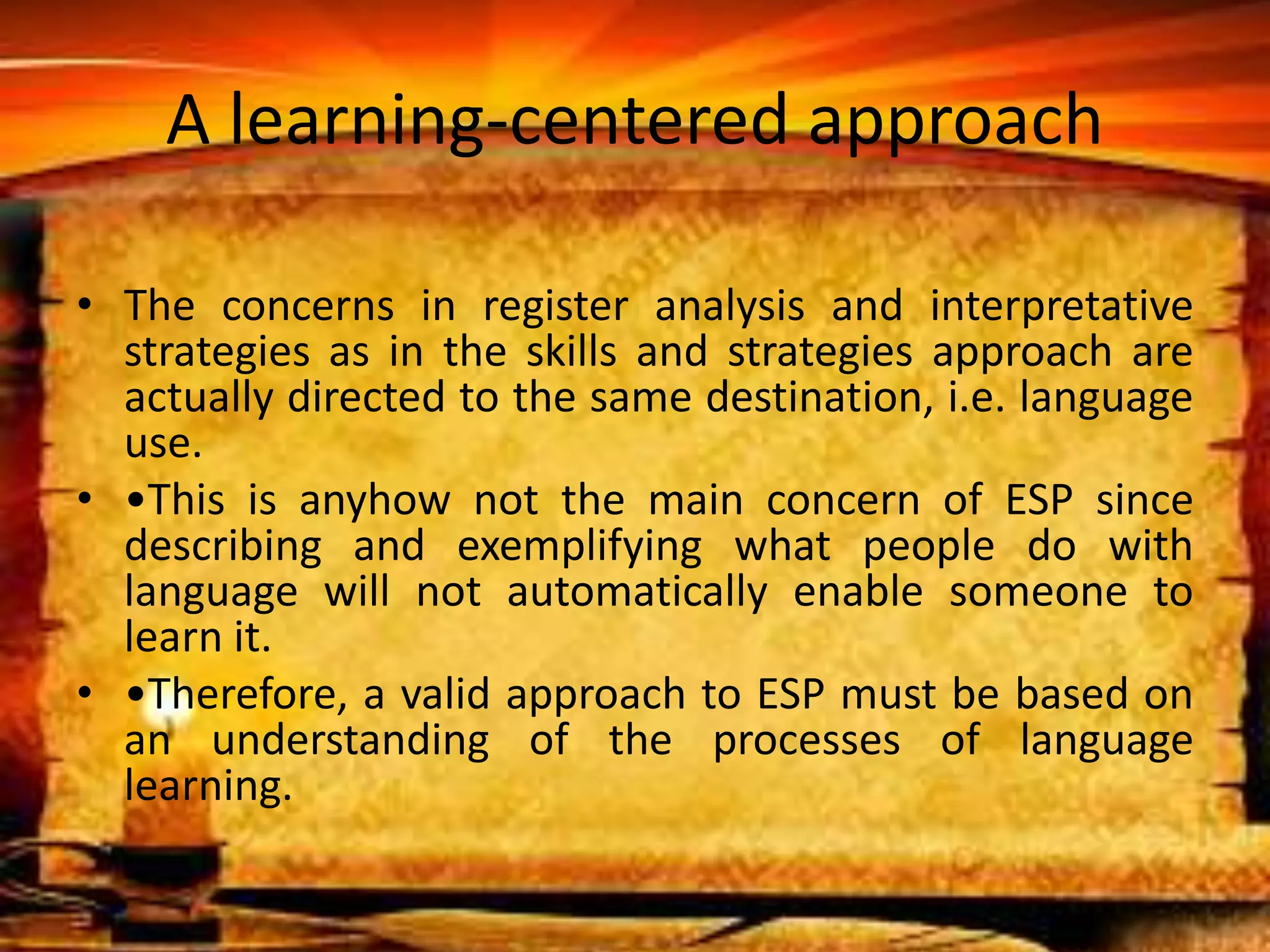 A learning-centered approach

• The concerns in register analysis and interpretative strategies as in the skills and strategies approach are actually directed to the same destination, i.e. language use.

• •This is anyhow not the main concern of ESP since describing and exemplifying what people do with language will not automatically enable someone to learn it.

• •Therefore, a valid approach to ESP must be based on an understanding of the processes of language learning.